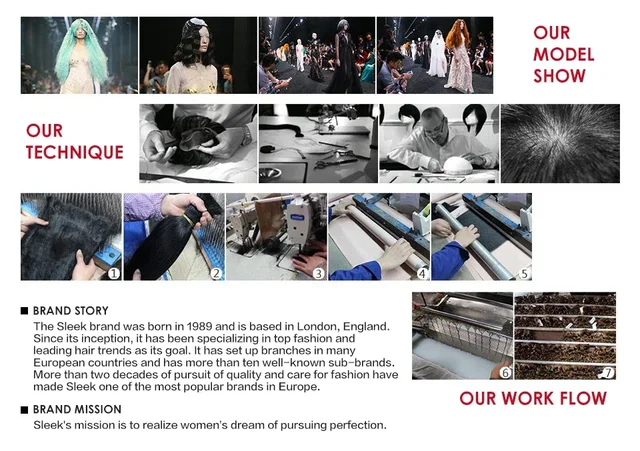 OUR MODEL SHOW

OUR TECHNIQUE

1 2 3 4 5

■ BRAND STORY
The Sleek brand was born in 1989 and is based in London, England. Since its inception, it has been specializing in top fashion and leading hair trends as its goal. It has set up branches in many European countries and has more than ten well-known sub-brands. More than two decades of pursuit of quality and care for fashion have made Sleek one of the most popular brands in Europe.

■ BRAND MISSION
Sleek's mission is to realize women's dream of pursuing perfection.

6 7

OUR WORK FLOW